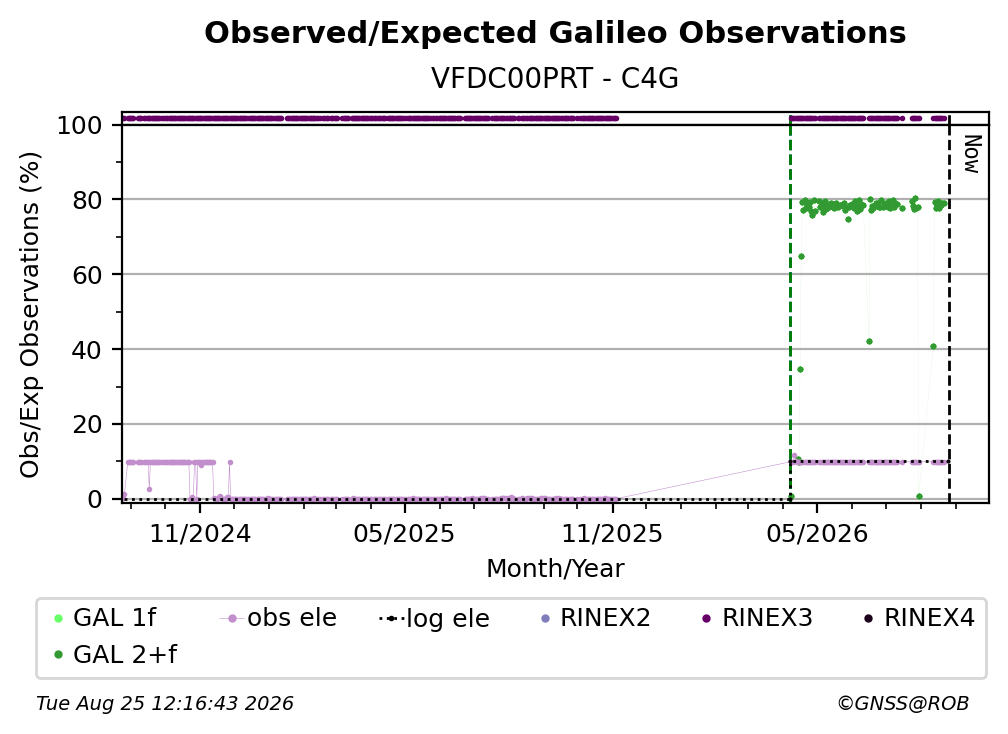 Observed/Expected Galileo Observations
VFDC00PRT - C4G

Obs/Exp Observations (%)

100
80
60
40
20
0

Now

11/2024
05/2025
11/2025
05/2026

Month/Year

GAL 1f
obs ele
log ele
RINEX2
RINEX3
RINEX4
GAL 2+f

Tue Aug 25 12:16:43 2026
©GNSS@ROB